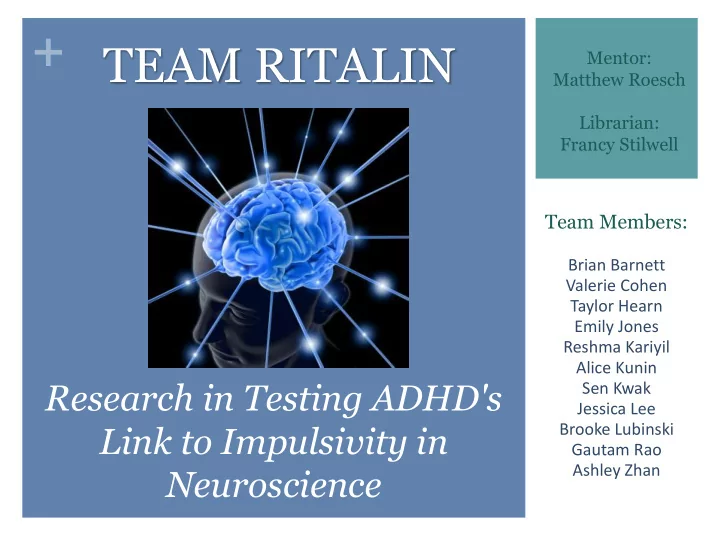 +

TEAM RITALIN

Research in Testing ADHD's Link to Impulsivity in Neuroscience

Mentor:
Matthew Roesch

Librarian:
Francy Stilwell

Team Members:

Brian Barnett
Valerie Cohen
Taylor Hearn
Emily Jones
Reshma Kariyil
Alice Kunin
Sen Kwak
Jessica Lee
Brooke Lubinski
Gautam Rao
Ashley Zhan